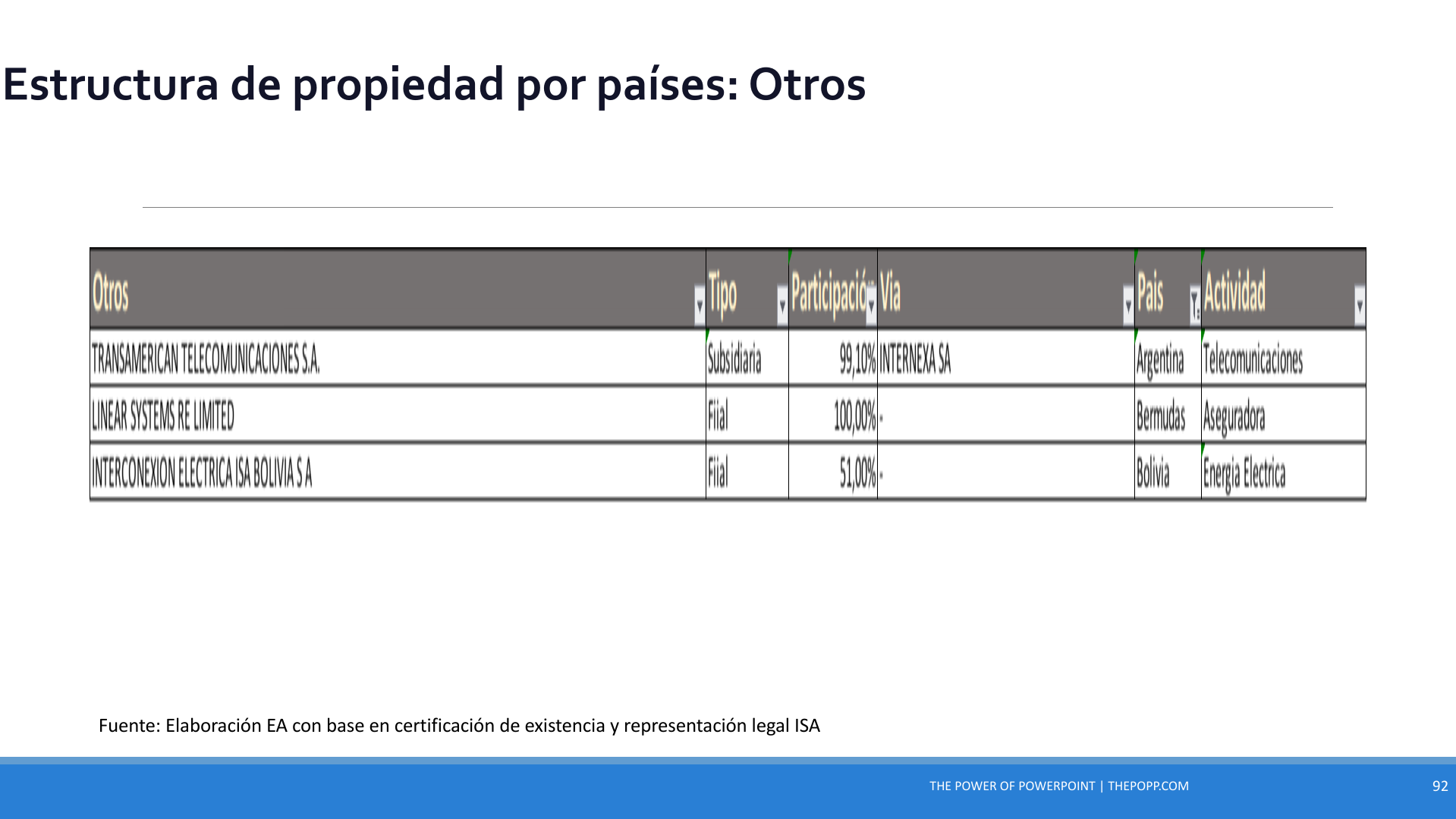 Estructura de propiedad por países: Otros

| Otros | Tipo | Participació | Via | Pais | Actividad |
|---|---|---|---|---|---|
| TRANSAMERICAN TELECOMUNICACIONES S.A. | Subsidiaria | 99,10% | INTERNEXA SA | Argentina | Telecomunicaciones |
| LINEAR SYSTEMS RE LIMITED | Fiial | 100,00% | - | Bermudas | Aseguradora |
| INTERCONEXION ELECTRICA ISA BOLIVIA S A | Fiial | 51,00% | - | Bolivia | Energia Electrica |

Fuente: Elaboración EA con base en certificación de existencia y representación legal ISA

THE POWER OF POWERPOINT | THEPOPP.COM

92